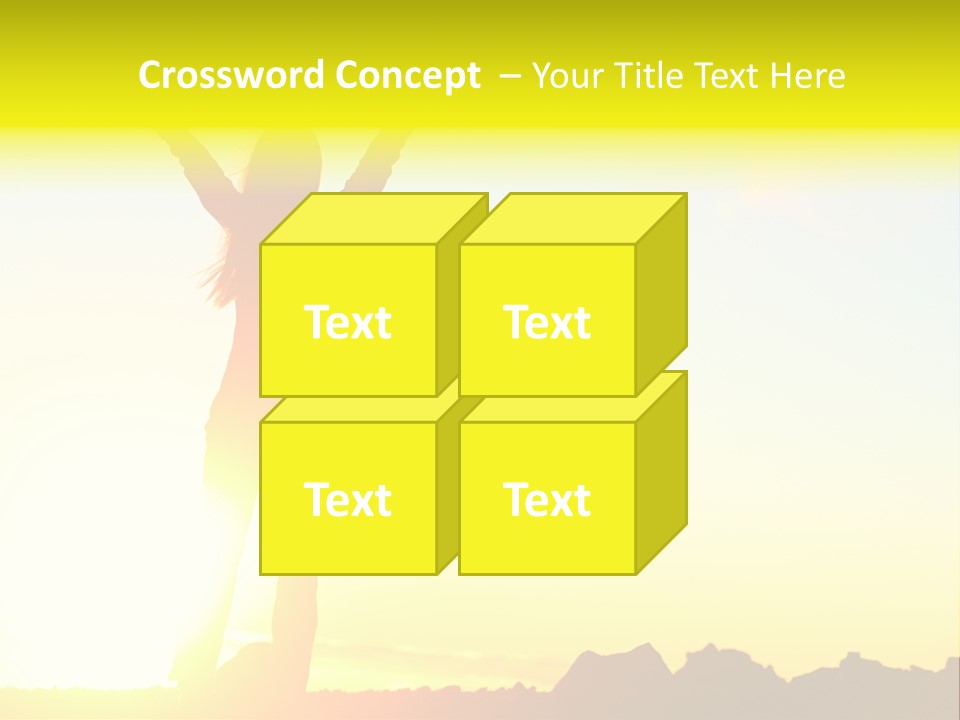 Crossword Concept – Your Title Text Here

Text

Text

Text

Text